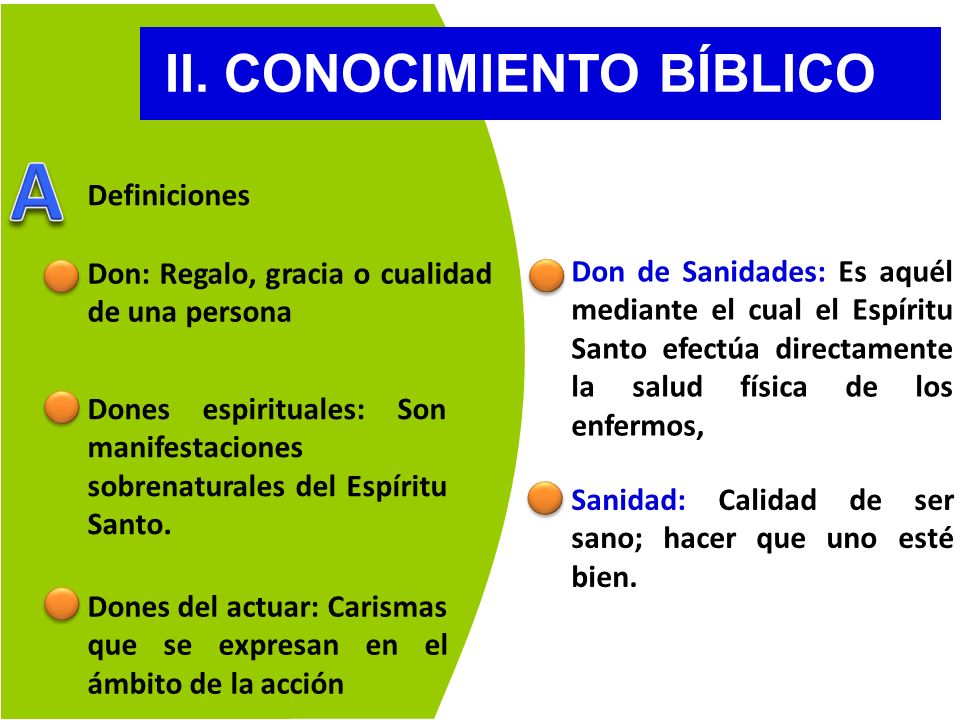 II. CONOCIMIENTO BÍBLICO

A Definiciones

Don: Regalo, gracia o cualidad de una persona

Dones espirituales: Son manifestaciones sobrenaturales del Espíritu Santo.

Dones del actuar: Carismas que se expresan en el ámbito de la acción

Don de Sanidades: Es aquél mediante el cual el Espíritu Santo efectúa directamente la salud física de los enfermos,

Sanidad: Calidad de ser sano; hacer que uno esté bien.